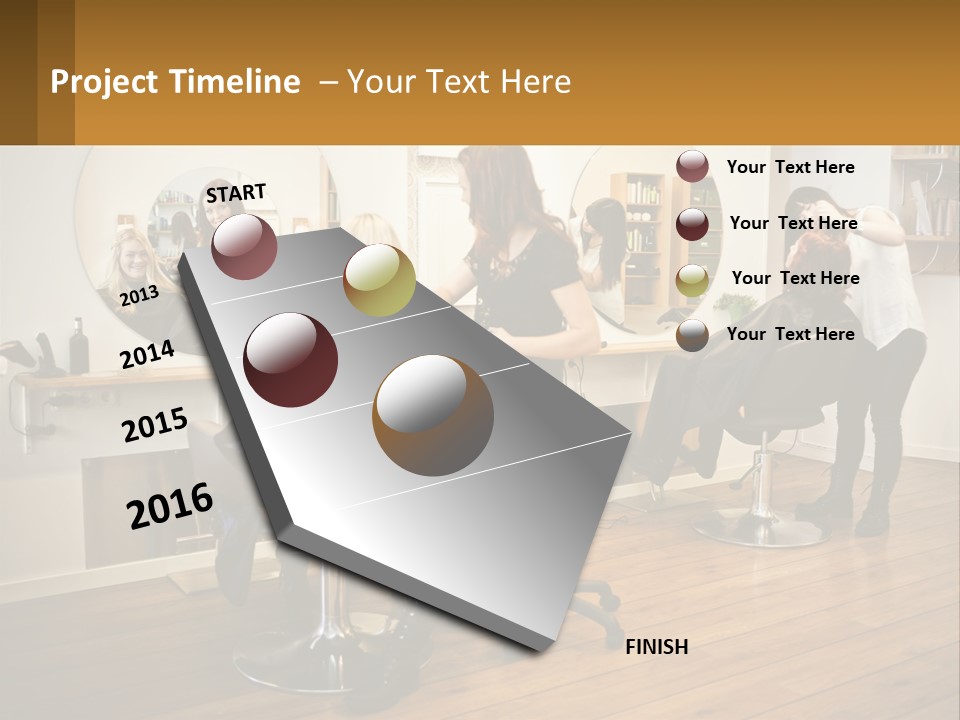 Project Timeline – Your Text Here

START

2013

2014

2015

2016

FINISH

Your Text Here

Your Text Here

Your Text Here

Your Text Here